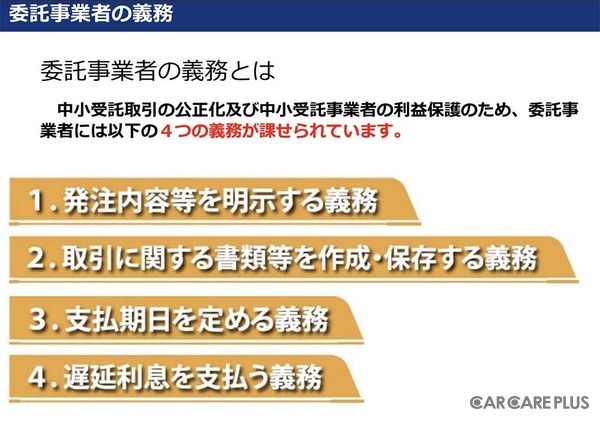 委託事業者の義務

委託事業者の義務とは

中小受託取引の公正化及び中小受託事業者の利益保護のため、委託事業者には以下の４つの義務が課せられています。

1. 発注内容等を明示する義務

2. 取引に関する書類等を作成・保存する義務

3. 支払期日を定める義務

4. 遅延利息を支払う義務

CAR CARE PLUS